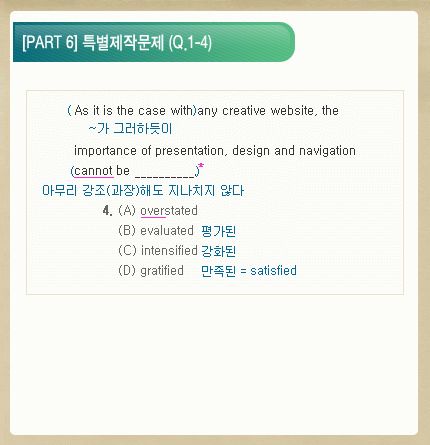 [PART 6] 특별제작문제 (Q.1-4)

( As it is the case with)any creative website, the
~가 그러하듯이
importance of presentation, design and navigation
(cannot be __________)*
아무리 강조(과장)해도 지나치지 않다

4. (A) overstated
(B) evaluated 평가된
(C) intensified 강화된
(D) gratified 만족된 = satisfied